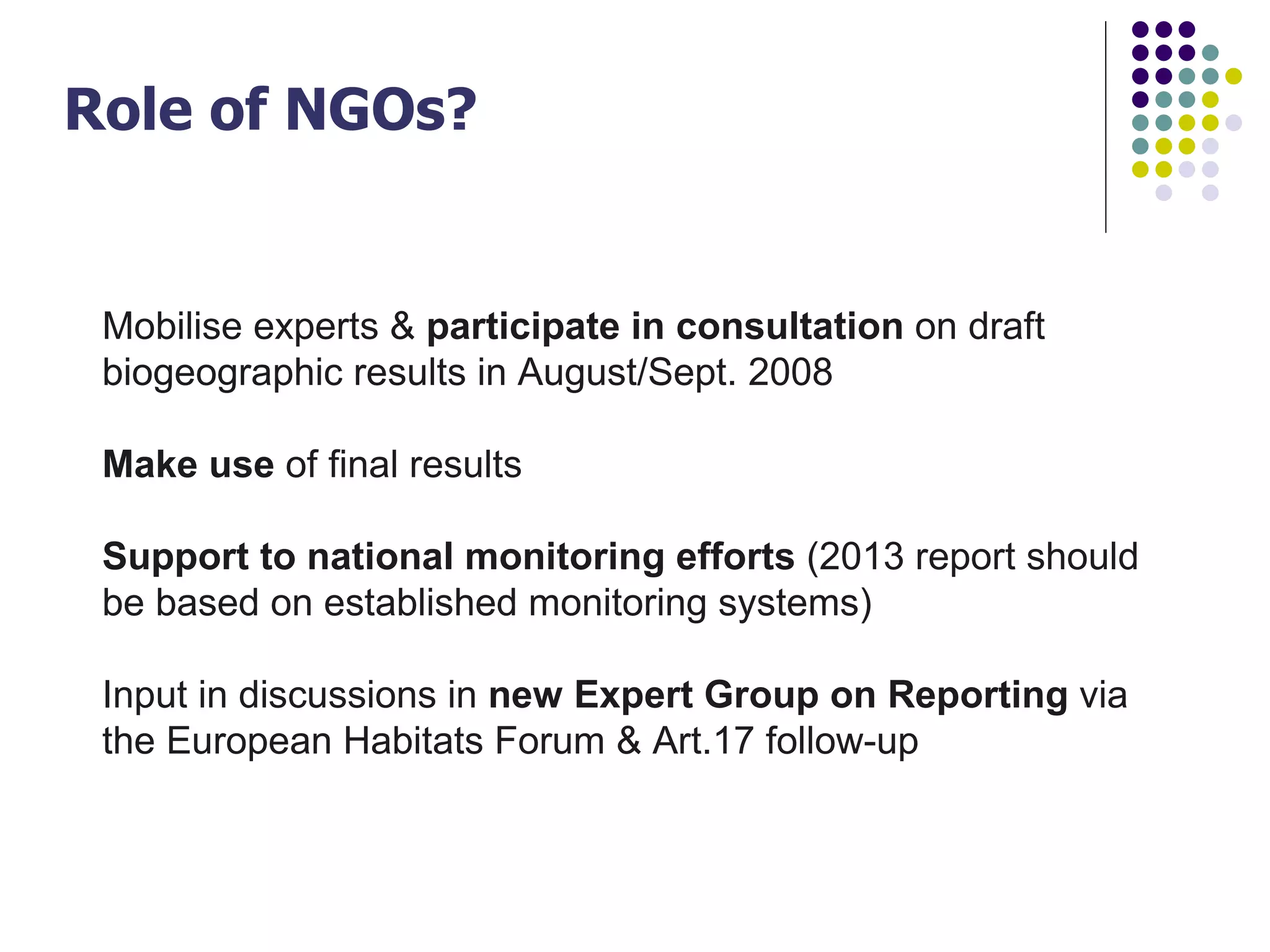 Role of NGOs?

Mobilise experts & participate in consultation on draft biogeographic results in August/Sept. 2008

Make use of final results

Support to national monitoring efforts (2013 report should be based on established monitoring systems)

Input in discussions in new Expert Group on Reporting via the European Habitats Forum & Art.17 follow-up